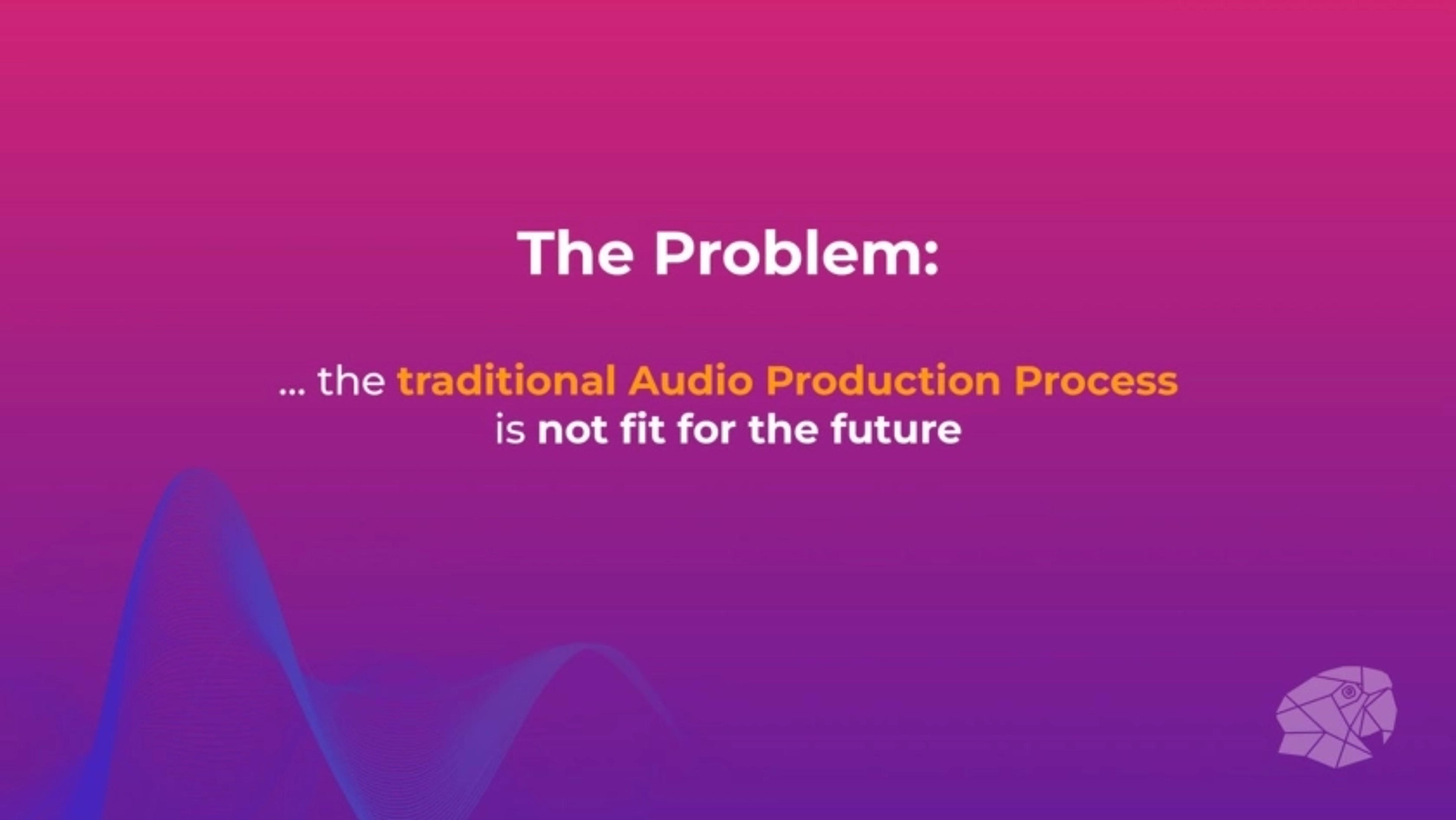 The Problem:

... the traditional Audio Production Process is not fit for the future